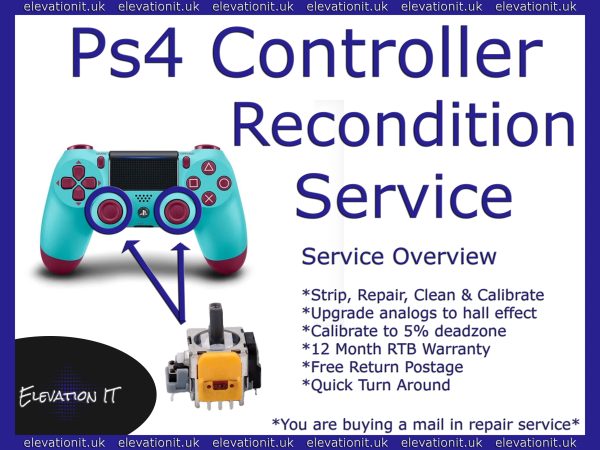 elevationit.uk elevationit.uk elevationit.uk elevationit.uk elevationit.uk elevationit.uk

Ps4 Controller Recondition Service

Service Overview

*Strip, Repair, Clean & Calibrate
*Upgrade analogs to hall effect
*Calibrate to 5% deadzone
*12 Month RTB Warranty
*Free Return Postage
*Quick Turn Around

ELEVATION IT

*You are buying a mail in repair service*

elevationit.uk elevationit.uk elevationit.uk elevationit.uk elevationit.uk elevationit.uk